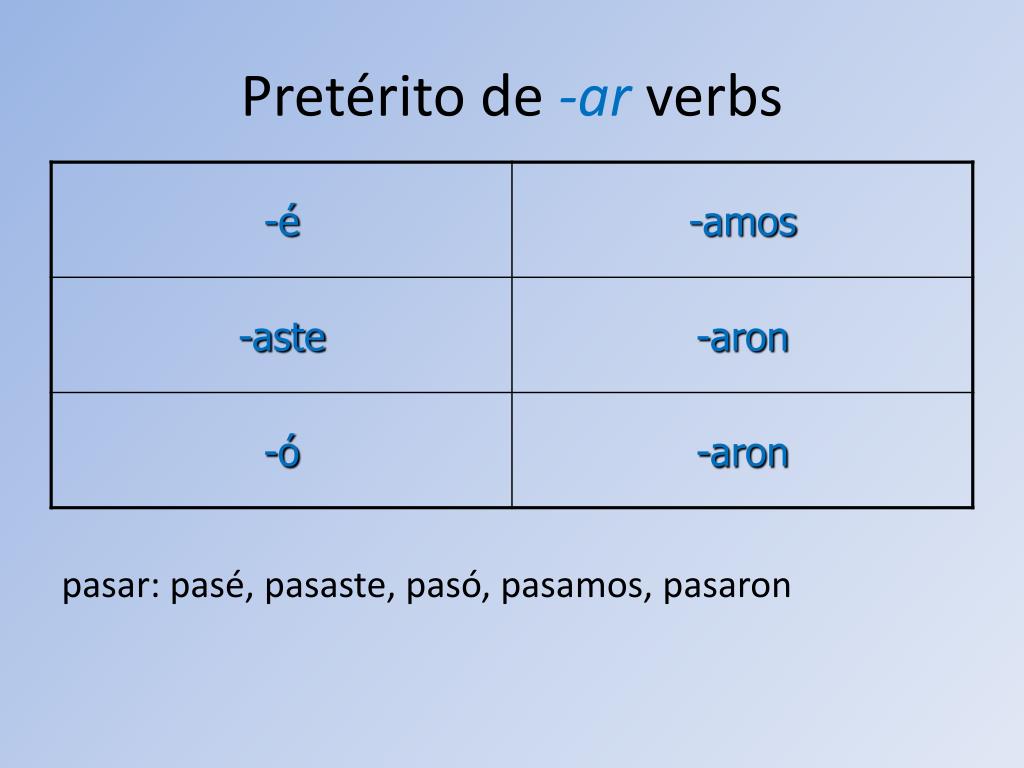 Pretérito de -ar verbs

| -é | -amos |
|---|---|
| -aste | -aron |
| -ó | -aron |

pasar: pasé, pasaste, pasó, pasamos, pasaron